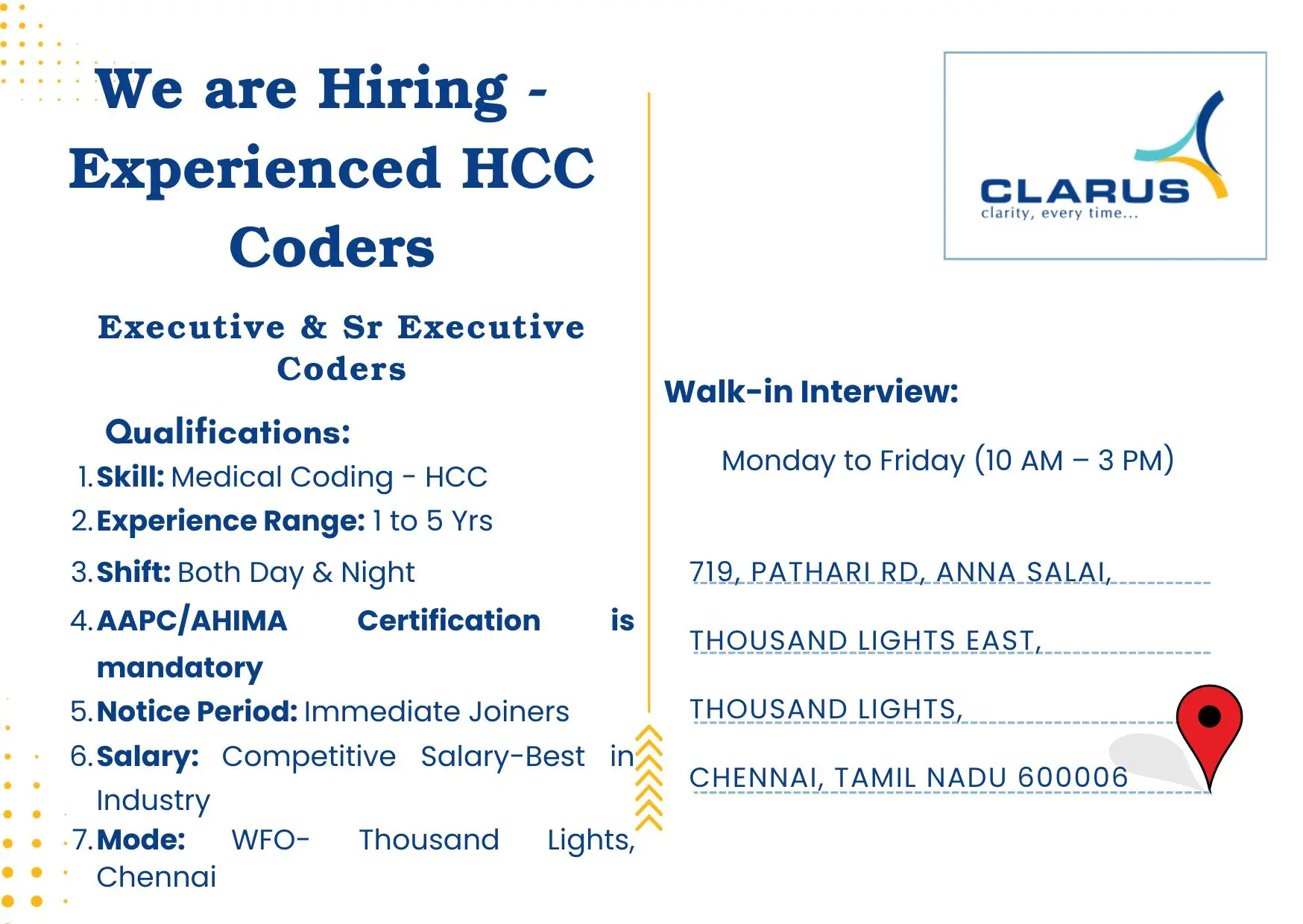 We are Hiring - Experienced HCC Coders

Executive & Sr Executive Coders

Qualifications:
1. Skill: Medical Coding - HCC
2. Experience Range: 1 to 5 Yrs
3. Shift: Both Day & Night
4. AAPC/AHIMA Certification is mandatory
5. Notice Period: Immediate Joiners
6. Salary: Competitive Salary-Best in Industry
7. Mode: WFO- Thousand Lights, Chennai

CLARUS
clarity, every time...

Walk-in Interview:

Monday to Friday (10 AM – 3 PM)

719, PATHARI RD, ANNA SALAI,
THOUSAND LIGHTS EAST,
THOUSAND LIGHTS,
CHENNAI, TAMIL NADU 600006